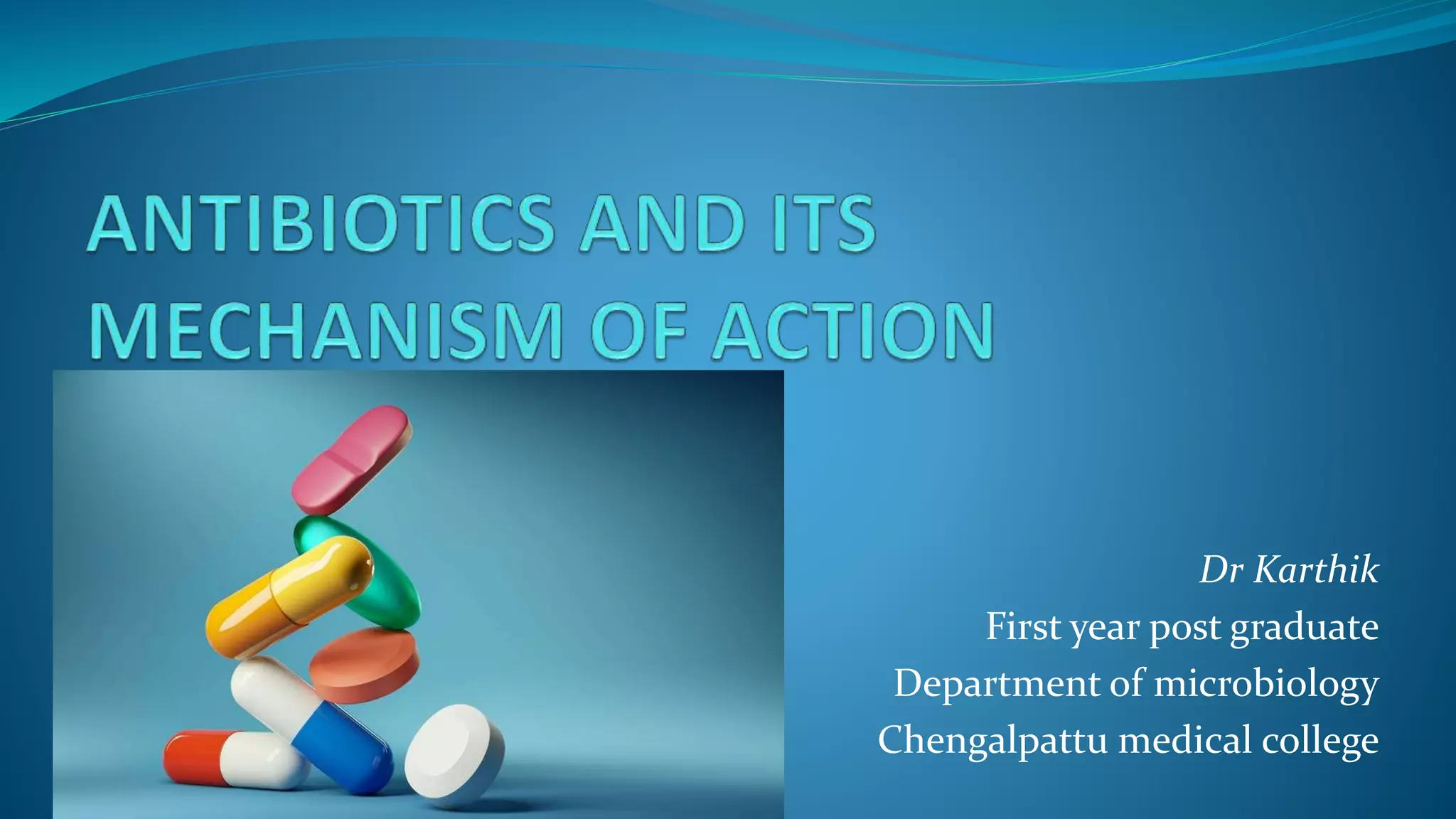 ANTIBIOTICS AND ITS MECHANISM OF ACTION

Dr Karthik
First year post graduate
Department of microbiology
Chengalpattu medical college